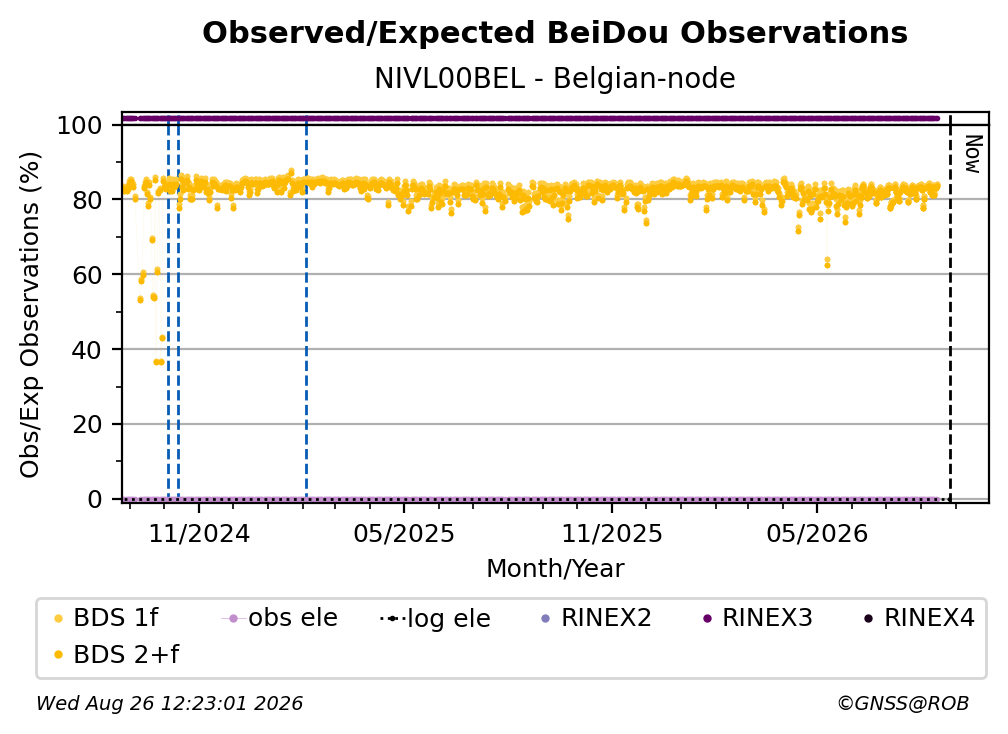 Observed/Expected BeiDou Observations
NIVL00BEL - Belgian-node

Obs/Exp Observations (%)

100
80
60
40
20
0

Now

11/2024
05/2025
11/2025
05/2026

Month/Year

BDS 1f
obs ele
log ele
RINEX2
RINEX3
RINEX4
BDS 2+f

Wed Aug 26 12:23:01 2026
©GNSS@ROB